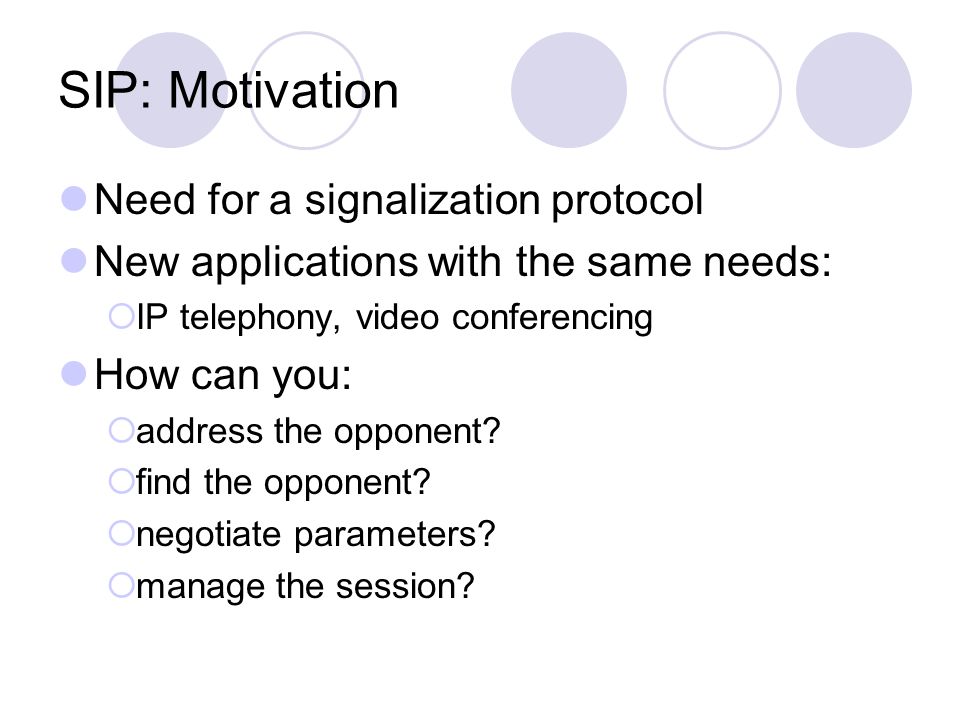 SIP: Motivation

- Need for a signalization protocol
- New applications with the same needs:
  - IP telephony, video conferencing
- How can you:
  - address the opponent?
  - find the opponent?
  - negotiate parameters?
  - manage the session?